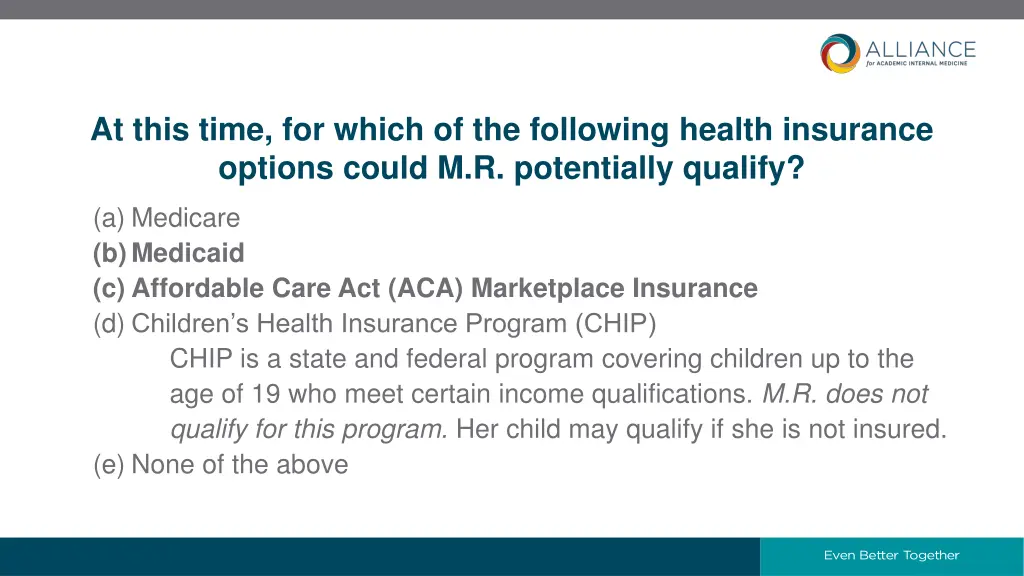 ALLIANCE
for ACADEMIC INTERNAL MEDICINE

At this time, for which of the following health insurance options could M.R. potentially qualify?

(a) Medicare
(b) Medicaid
(c) Affordable Care Act (ACA) Marketplace Insurance
(d) Children's Health Insurance Program (CHIP)
CHIP is a state and federal program covering children up to the age of 19 who meet certain income qualifications. M.R. does not qualify for this program. Her child may qualify if she is not insured.
(e) None of the above

Even Better Together